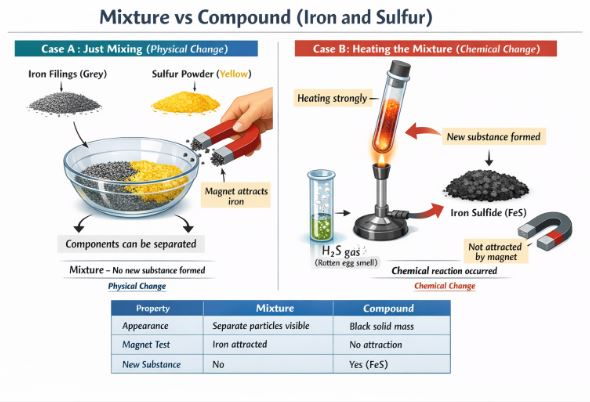 Mixture vs Compound (Iron and Sulfur)

Case A : Just Mixing (Physical Change)

Iron Filings (Grey)

Sulfur Powder (Yellow)

Magnet attracts iron

Components can be separated

Mixture – No new substance formed

Physical Change

Case B: Heating the Mixture (Chemical Change)

Heating strongly

New substance formed

Iron Sulfide (FeS)

$H_2S$ gas

(Rotten egg smell)

Not attracted by magnet

Chemical reaction occurred

Chemical Change

| Property | Mixture | Compound |
|---|---|---|
| Appearance | Separate particles visible | Black solid mass |
| Magnet Test | Iron attracted | No attraction |
| New Substance | No | Yes (FeS) |